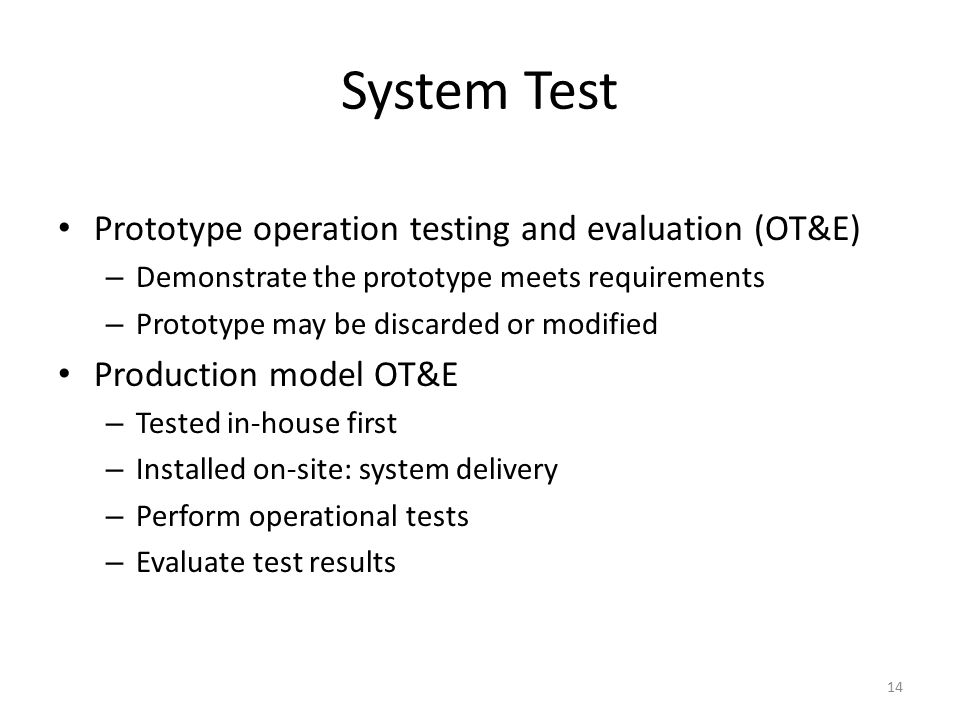 System Test

• Prototype operation testing and evaluation (OT&E)
  – Demonstrate the prototype meets requirements
  – Prototype may be discarded or modified
• Production model OT&E
  – Tested in-house first
  – Installed on-site: system delivery
  – Perform operational tests
  – Evaluate test results

14